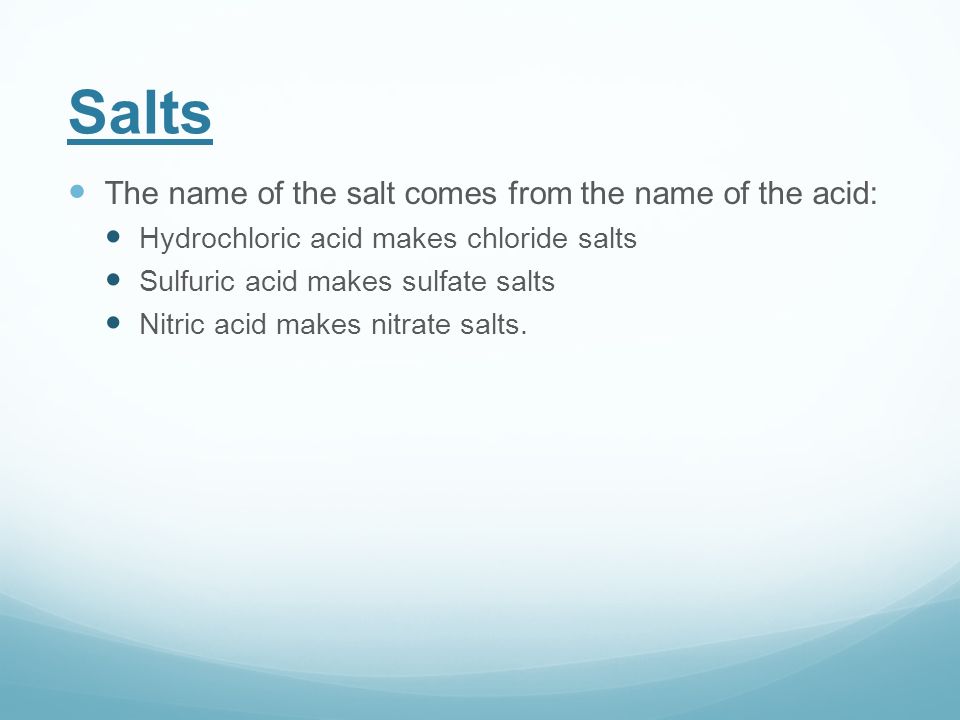 Salts

- The name of the salt comes from the name of the acid:
  - Hydrochloric acid makes chloride salts
  - Sulfuric acid makes sulfate salts
  - Nitric acid makes nitrate salts.